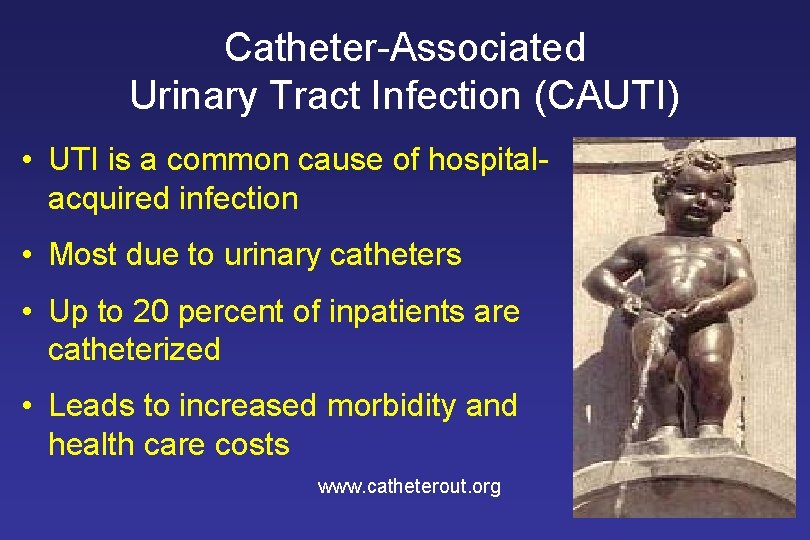 Catheter-Associated
Urinary Tract Infection (CAUTI)

• UTI is a common cause of hospital-acquired infection

• Most due to urinary catheters

• Up to 20 percent of inpatients are catheterized

• Leads to increased morbidity and health care costs

www.catheterout.org